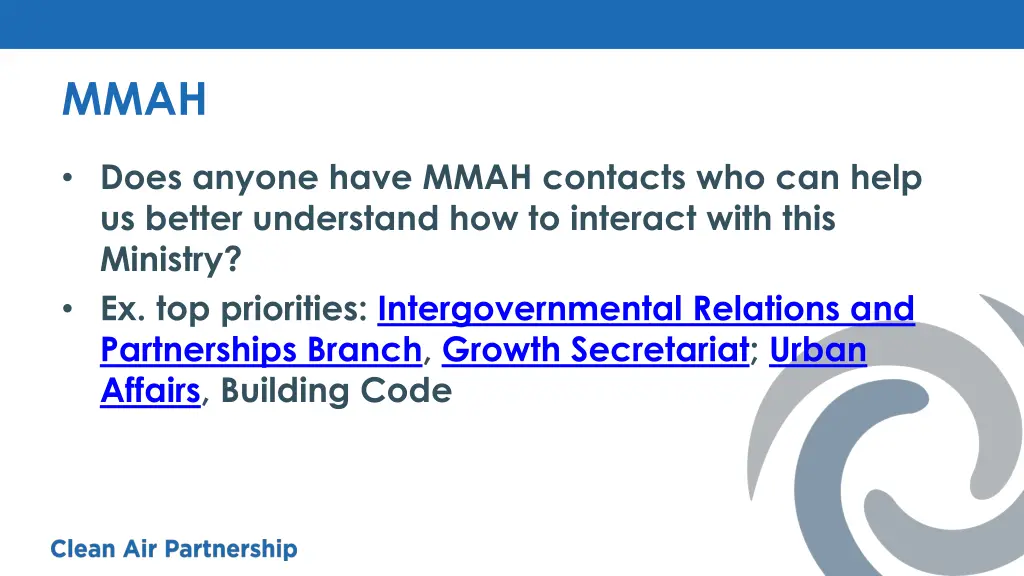 MMAH

• Does anyone have MMAH contacts who can help us better understand how to interact with this Ministry?
• Ex. top priorities: Intergovernmental Relations and Partnerships Branch, Growth Secretariat; Urban Affairs, Building Code

Clean Air Partnership